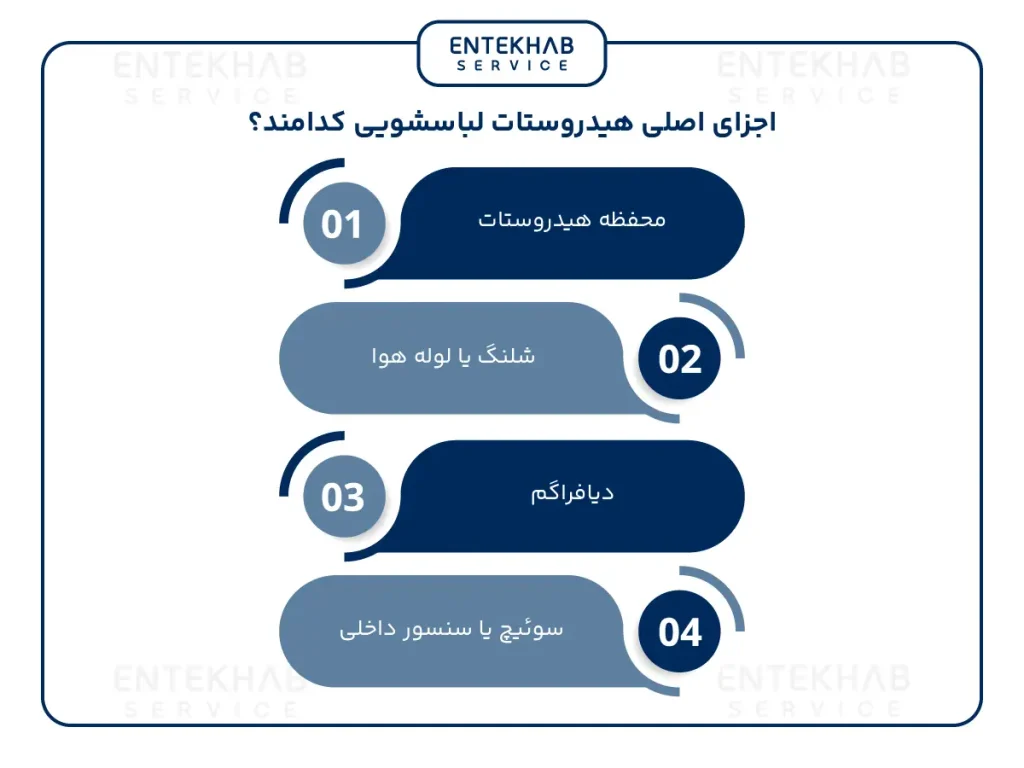 ENTEKHAB
SERVICE

ENTEKHAB
SERVICE

ENTEKHAB
SERVICE

اجزای اصلی هیدروستات لباسشویی کدامند؟

01
محفظه هیدروستات

02
شلنگ یا لوله هوا

03
دیافراگم

04
سوئیچ یا سنسور داخلی

ENTEKHAB
SERVICE

ENTEKHAB
SERVICE